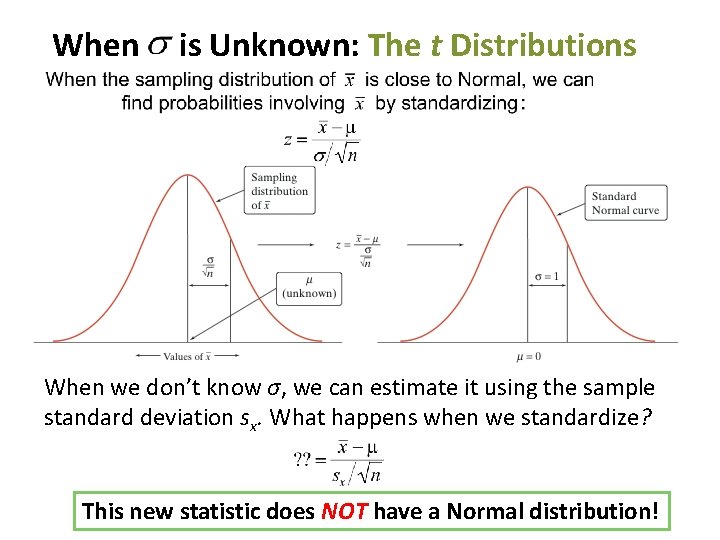 When $\sigma$ is Unknown: The $t$ Distributions

When the sampling distribution of $\bar{x}$ is close to Normal, we can find probabilities involving $\bar{x}$ by standardizing:

$z = \frac{\bar{x} - \mu}{\sigma / \sqrt{n}}$

Sampling distribution of $\bar{x}$

$\frac{\sigma}{\sqrt{n}}$

$\mu$ (unknown)

Values of $\bar{x}$

$z = \frac{\bar{x} - \mu}{\frac{\sigma}{\sqrt{n}}}$

Standard Normal curve

$\sigma = 1$

$\mu = 0$

When we don't know $\sigma$, we can estimate it using the sample standard deviation $s_x$. What happens when we standardize?

$?? = \frac{\bar{x} - \mu}{s_x / \sqrt{n}}$

This new statistic does NOT have a Normal distribution!